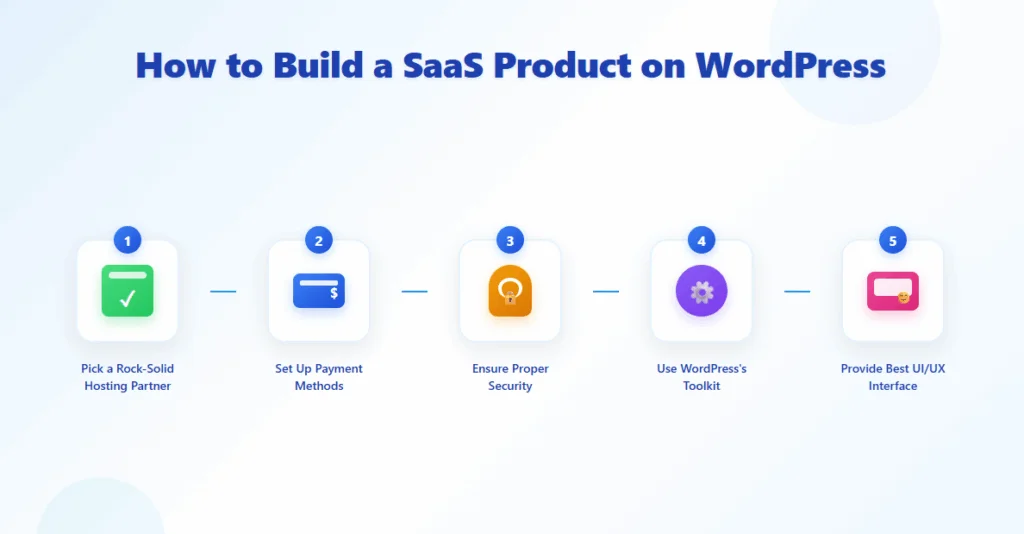 How to Build a SaaS Product on WordPress

1
Pick a Rock-Solid Hosting Partner

2
$
Set Up Payment Methods

3
Ensure Proper Security

4
Use WordPress's Toolkit

5
Provide Best UI/UX Interface